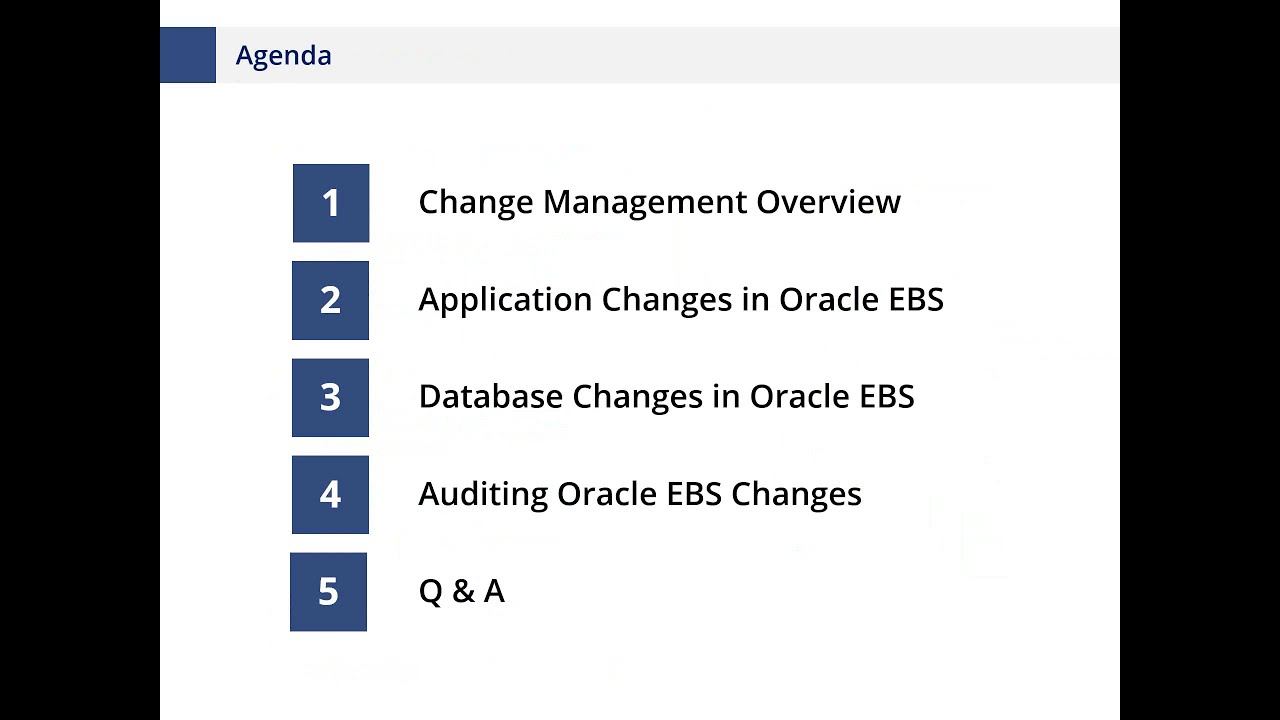 Agenda

1 Change Management Overview

2 Application Changes in Oracle EBS

3 Database Changes in Oracle EBS

4 Auditing Oracle EBS Changes

5 Q & A